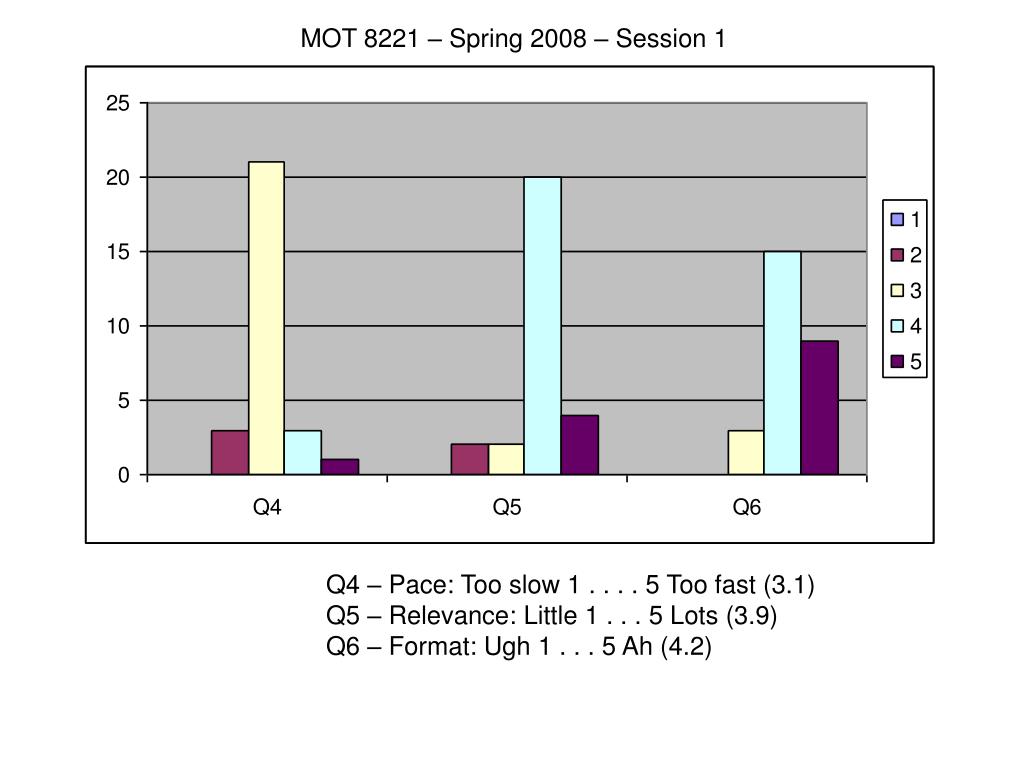 MOT 8221 – Spring 2008 – Session 1

25
20
15
10
5
0

Q4
Q5
Q6

1
2
3
4
5

Q4 – Pace: Too slow 1 . . . . 5 Too fast (3.1)
Q5 – Relevance: Little 1 . . . 5 Lots (3.9)
Q6 – Format: Ugh 1 . . . 5 Ah (4.2)